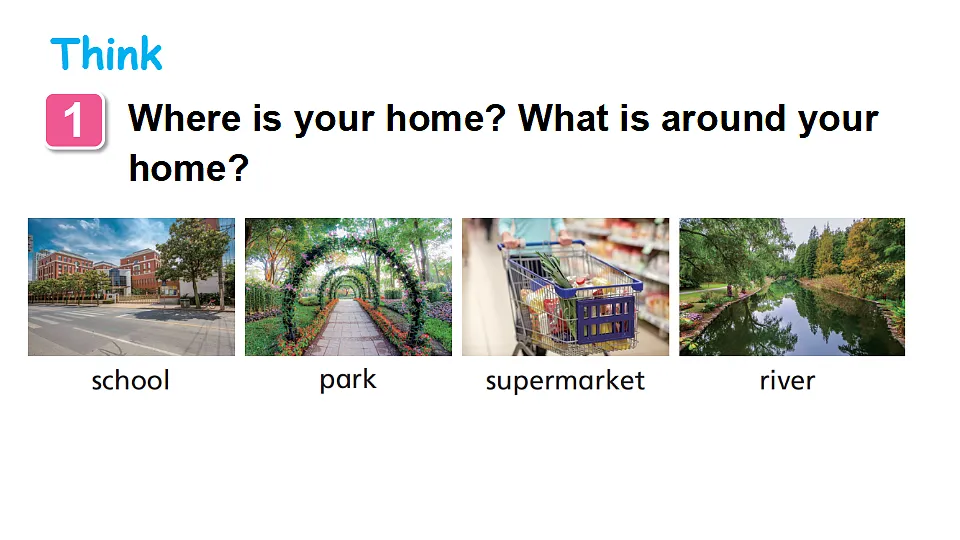 Think

1 Where is your home? What is around your home?

school

park

supermarket

river